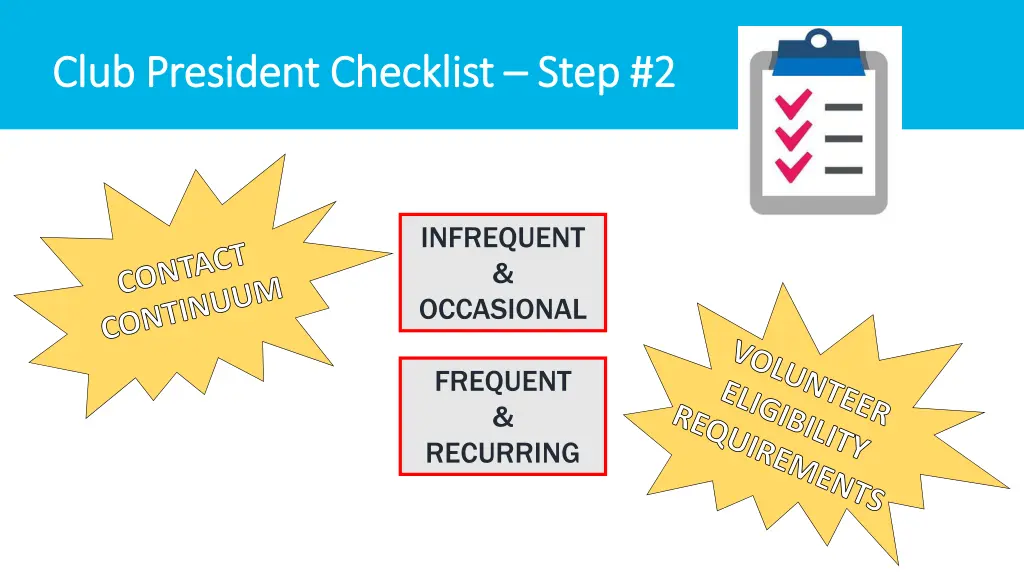 Club President Checklist – Step #2

CONTACT CONTINUUM

INFREQUENT & OCCASIONAL

FREQUENT & RECURRING

VOLUNTEER ELIGIBILITY REQUIREMENTS